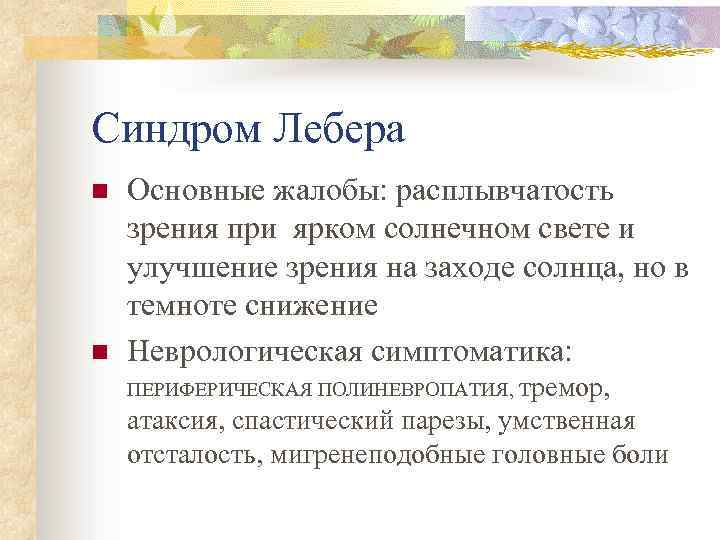 Синдром Лебера

Основные жалобы: расплывчатость зрения при ярком солнечном свете и улучшение зрения на заходе солнца, но в темноте снижение

Неврологическая симптоматика: ПЕРИФЕРИЧЕСКАЯ ПОЛИНЕВРОПАТИЯ, тремор, атаксия, спастический парезы, умственная отсталость, мигренеподобные головные боли